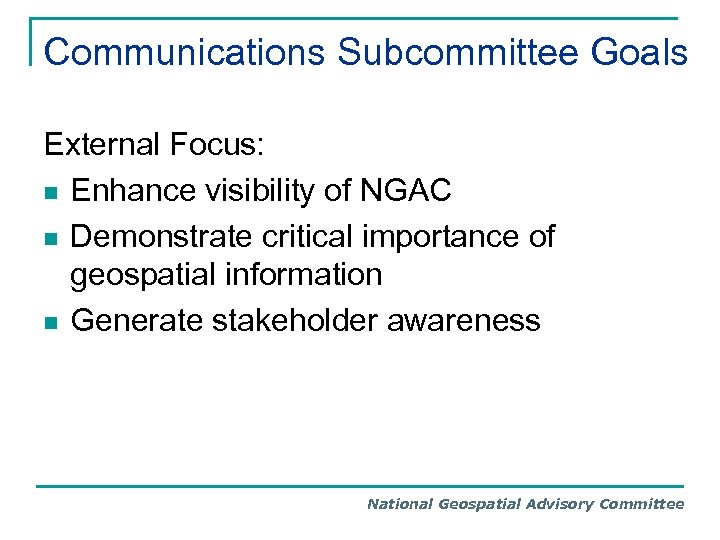 Communications Subcommittee Goals

External Focus:

- Enhance visibility of NGAC
- Demonstrate critical importance of geospatial information
- Generate stakeholder awareness

National Geospatial Advisory Committee